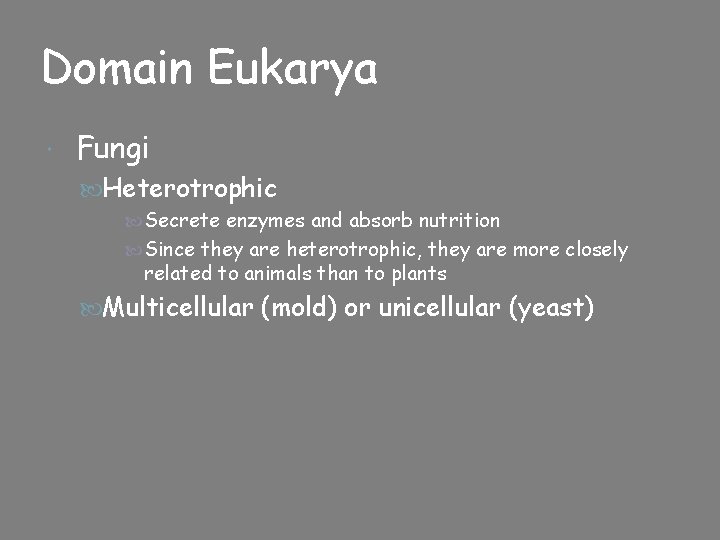 Domain Eukarya

Fungi

Heterotrophic

Secrete enzymes and absorb nutrition

Since they are heterotrophic, they are more closely related to animals than to plants

Multicellular (mold) or unicellular (yeast)